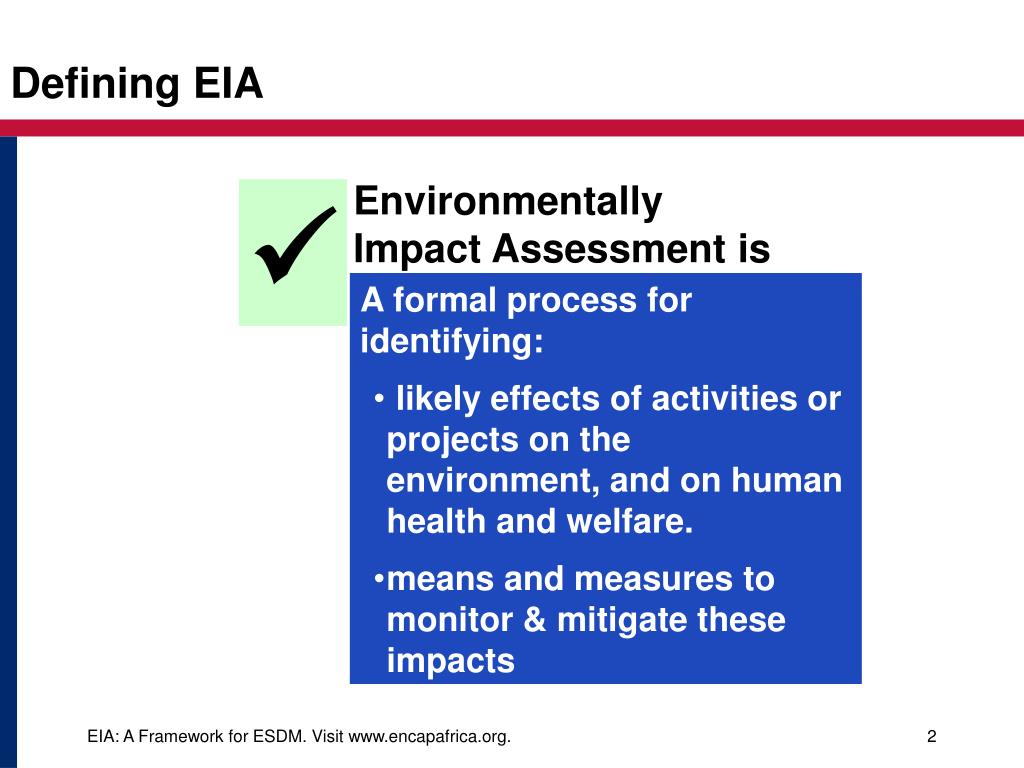 Defining EIA

✓

Environmentally Impact Assessment is

A formal process for identifying:

• likely effects of activities or projects on the environment, and on human health and welfare.

•means and measures to monitor & mitigate these impacts

EIA: A Framework for ESDM. Visit www.encapafrica.org.

2